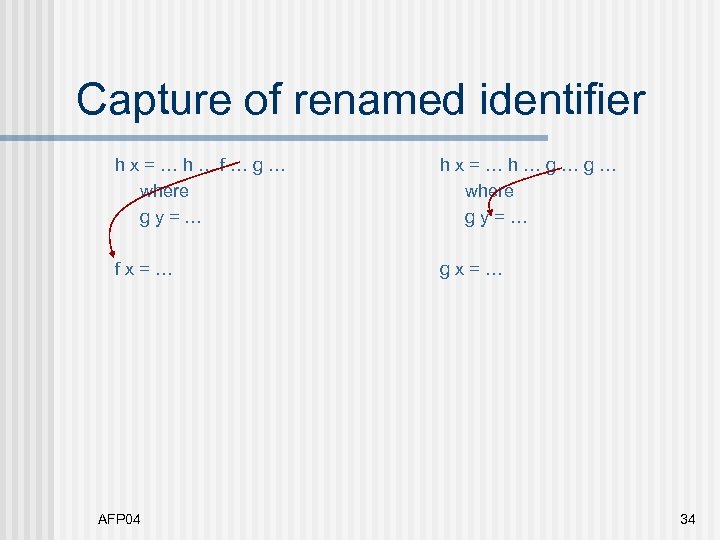 Capture of renamed identifier

h x = … h … f … g …
where
g y = …

f x = …

h x = … h … g … g …
where
g y = …

g x = …

AFP04

34